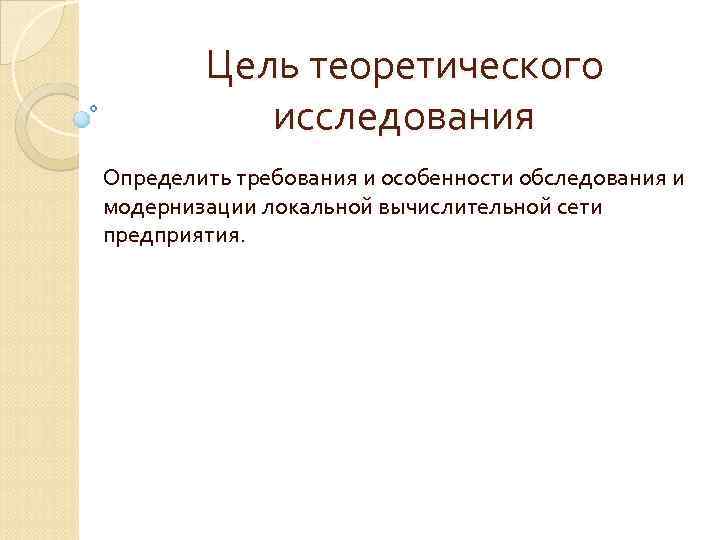 Цель теоретического исследования

Определить требования и особенности обследования и модернизации локальной вычислительной сети предприятия.